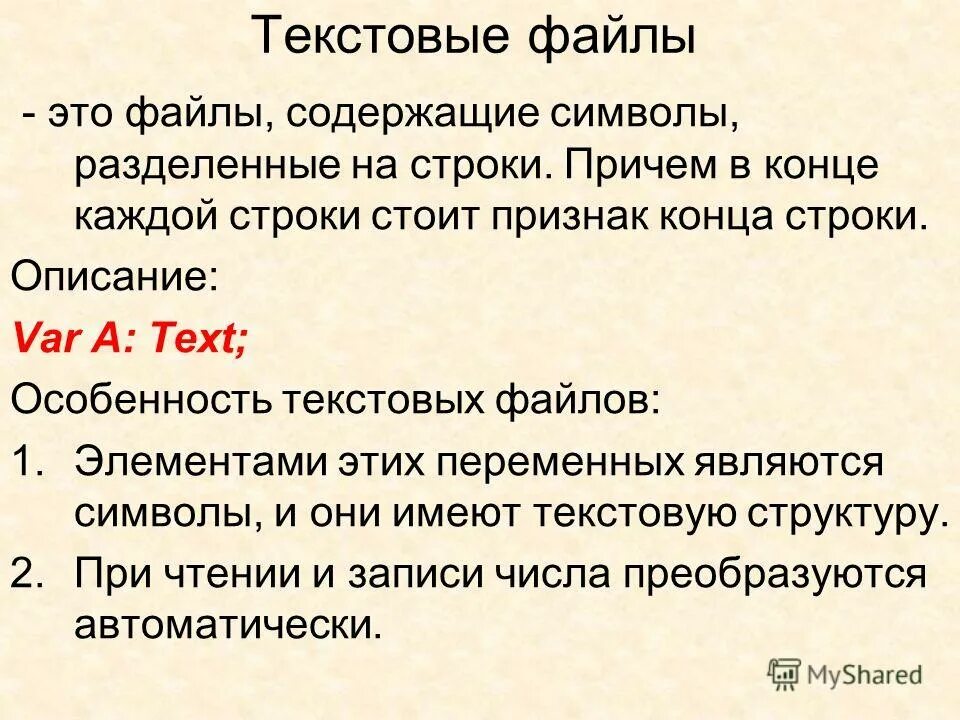 Текстовые файлы

- это файлы, содержащие символы, разделенные на строки. Причем в конце каждой строки стоит признак конца строки.

Описание:

Var A: Text;

Особенность текстовых файлов:

1. Элементами этих переменных являются символы, и они имеют текстовую структуру.
2. При чтении и записи числа преобразуются автоматически.

MyShared